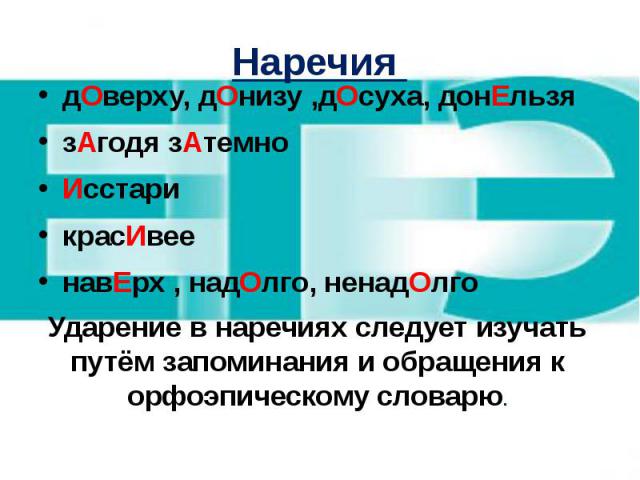 Наречия

• дОверху, дОнизу ,дОсуха, донЕльзя
• зАгодя зАтемно
• Исстари
• красИвее
• навЕрх , надОлго, ненадОлго

Ударение в наречиях следует изучать путём запоминания и обращения к орфоэпическому словарю.